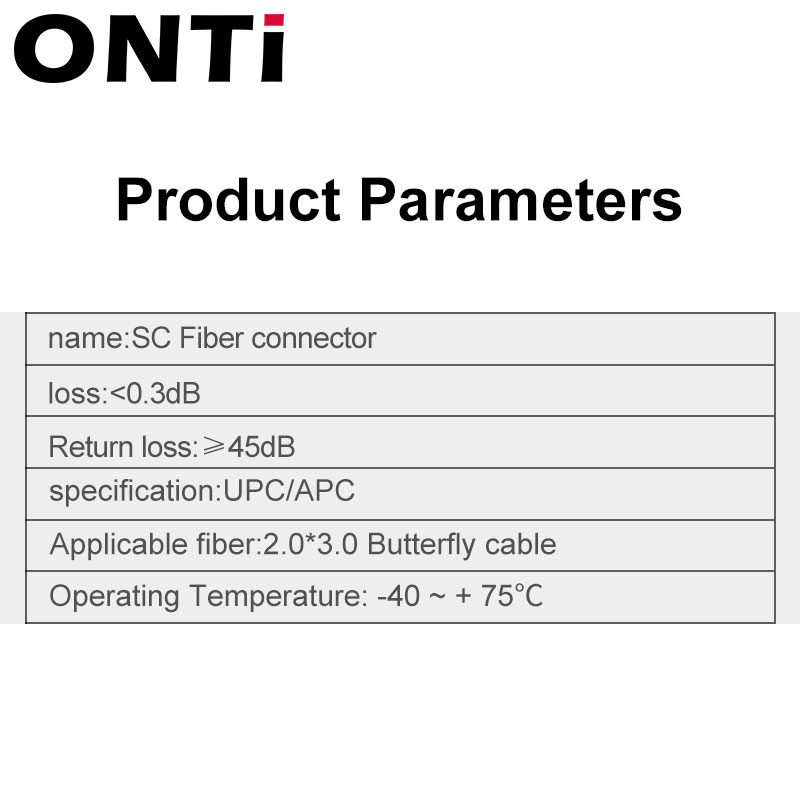 ONTi

Product Parameters

| name:SC Fiber connector |
|---|
| loss:<0.3dB |
| Return loss:⩾45dB |
| specification:UPC/APC |
| Applicable fiber:2.0*3.0 Butterfly cable |
| Operating Temperature: -40 ~ + 75℃ |